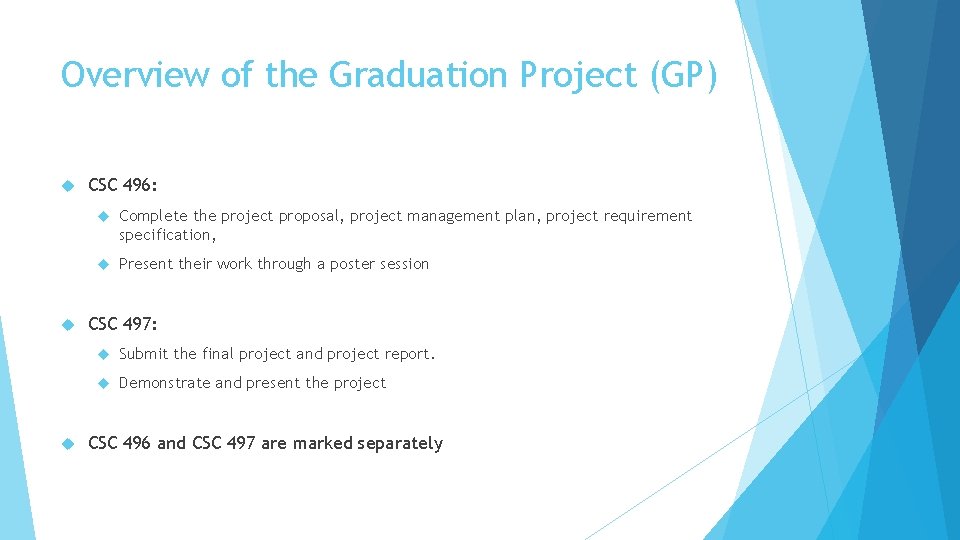 Overview of the Graduation Project (GP)

CSC 496:

Complete the project proposal, project management plan, project requirement specification,

Present their work through a poster session

CSC 497:

Submit the final project and project report.

Demonstrate and present the project

CSC 496 and CSC 497 are marked separately